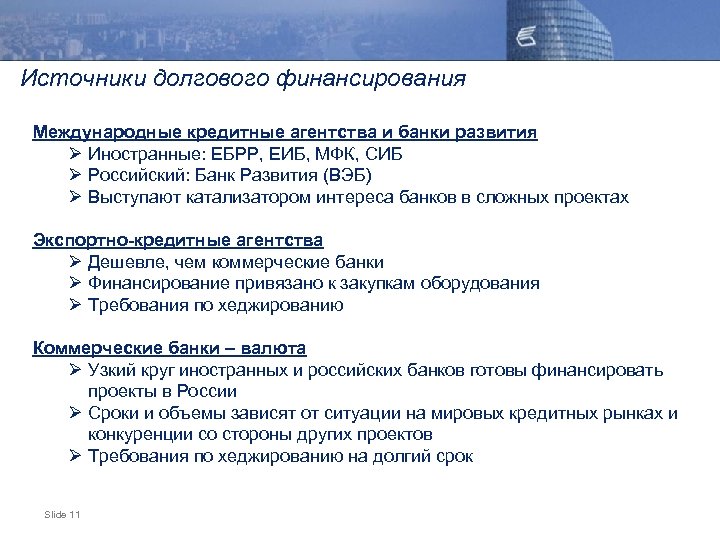 Источники долгового финансирования

Международные кредитные агентства и банки развития
➢ Иностранные: ЕБРР, ЕИБ, МФК, СИБ
➢ Российский: Банк Развития (ВЭБ)
➢ Выступают катализатором интереса банков в сложных проектах

Экспортно-кредитные агентства
➢ Дешевле, чем коммерческие банки
➢ Финансирование привязано к закупкам оборудования
➢ Требования по хеджированию

Коммерческие банки – валюта
➢ Узкий круг иностранных и российских банков готовы финансировать проекты в России
➢ Сроки и объемы зависят от ситуации на мировых кредитных рынках и конкуренции со стороны других проектов
➢ Требования по хеджированию на долгий срок

Slide 11